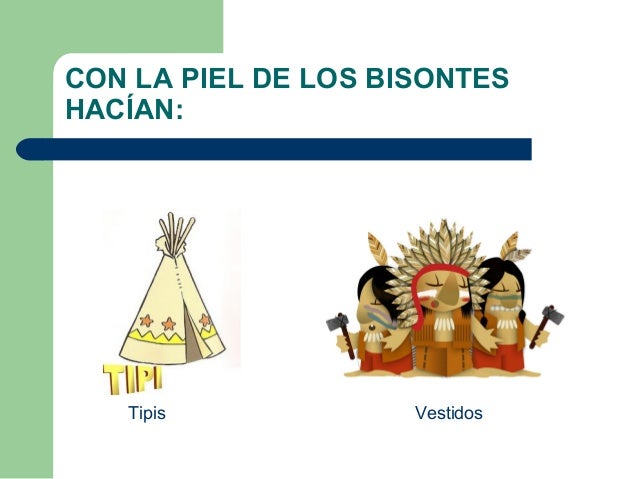 CON LA PIEL DE LOS BISONTES HACÍAN:

TIPI

Tipis

Vestidos